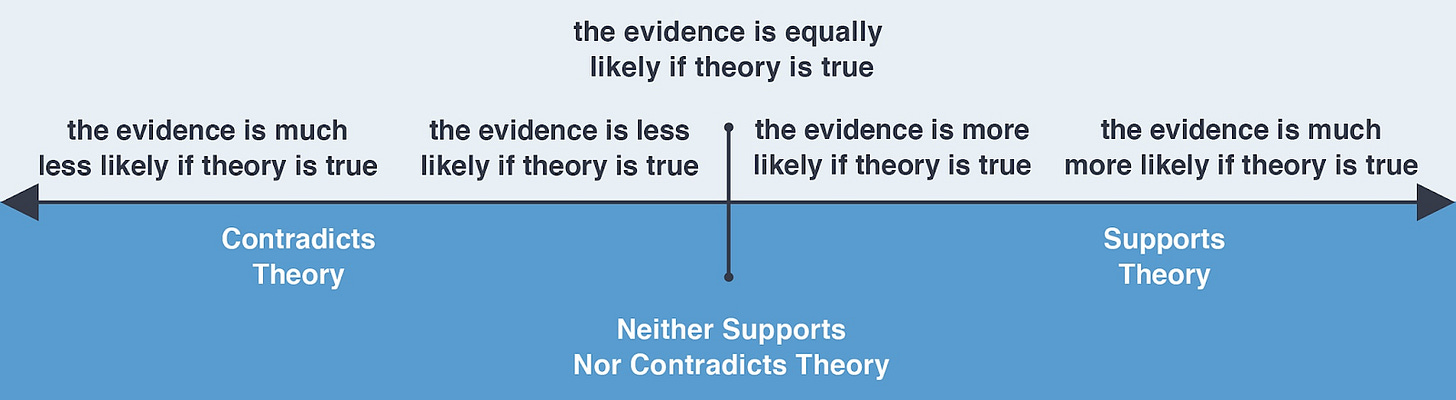 the evidence is equally likely if theory is true

the evidence is much less likely if theory is true

the evidence is less likely if theory is true

the evidence is more likely if theory is true

the evidence is much more likely if theory is true

Contradicts Theory

Supports Theory

Neither Supports Nor Contradicts Theory